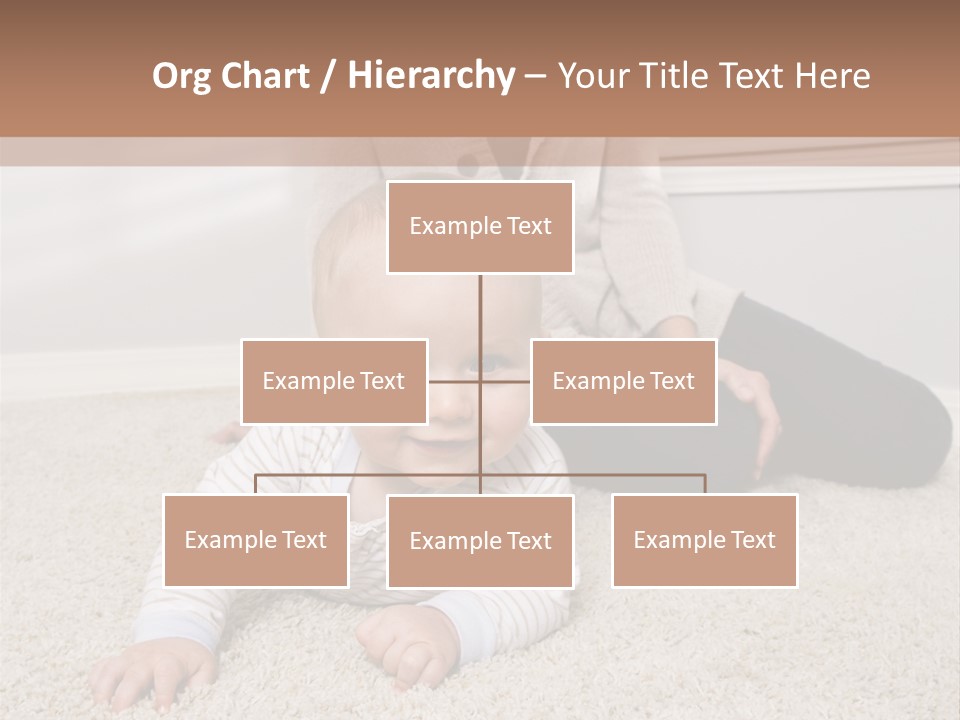 Org Chart / Hierarchy – Your Title Text Here

Example Text

Example Text

Example Text

Example Text

Example Text

Example Text